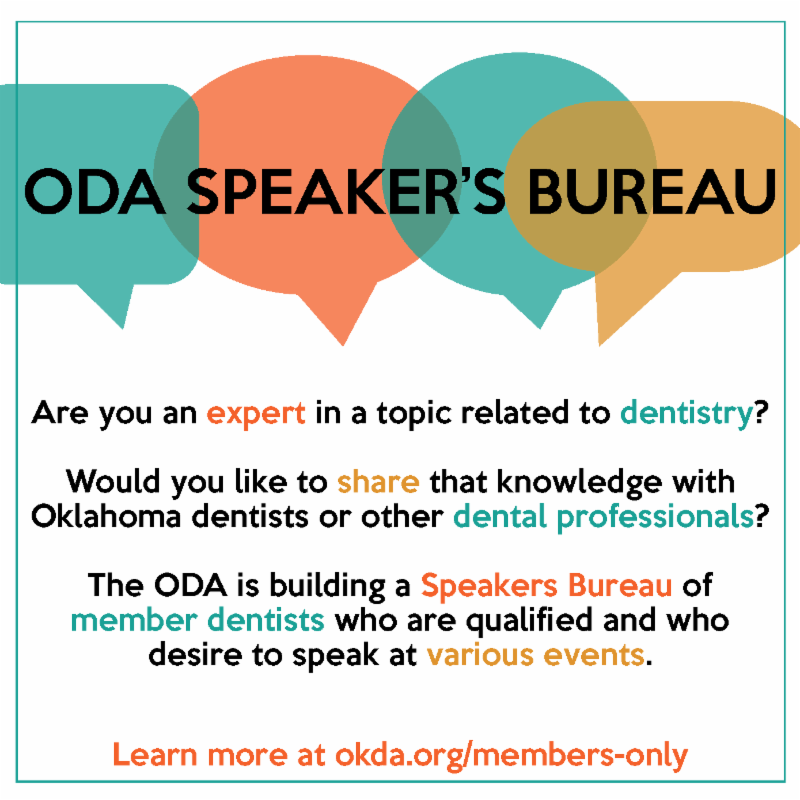 ODA SPEAKER'S BUREAU

Are you an expert in a topic related to dentistry?

Would you like to share that knowledge with Oklahoma dentists or other dental professionals?

The ODA is building a Speakers Bureau of member dentists who are qualified and who desire to speak at various events.

Learn more at okda.org/members-only